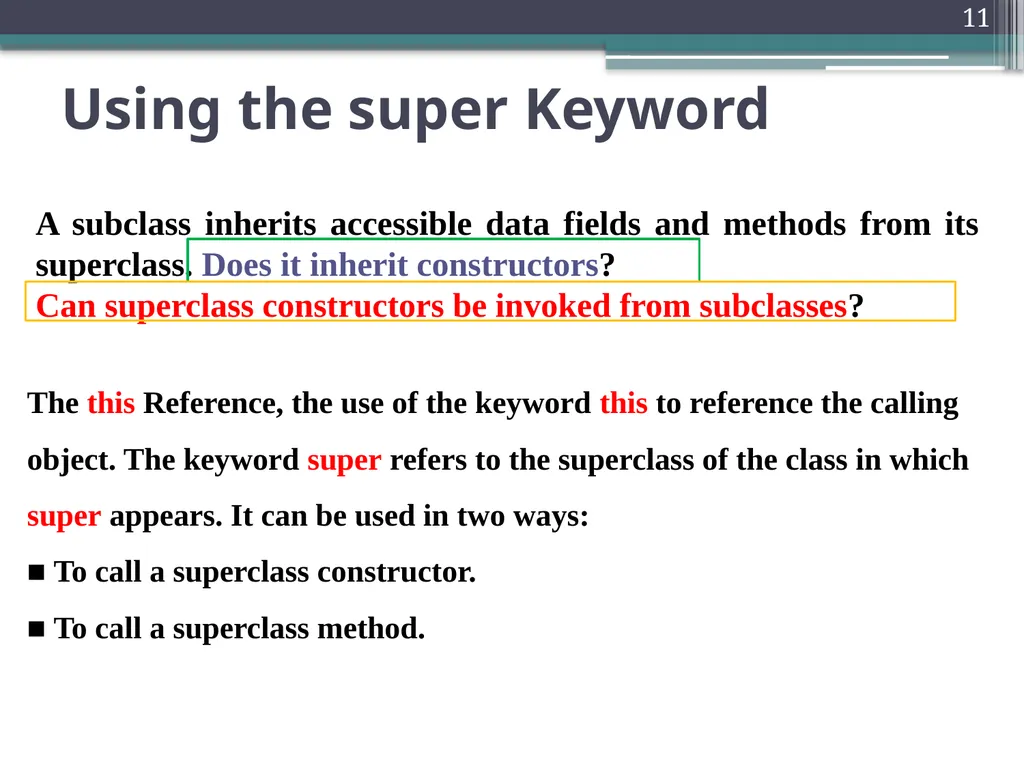 11

Using the super Keyword

A subclass inherits accessible data fields and methods from its superclass. Does it inherit constructors?
Can superclass constructors be invoked from subclasses?

The this Reference, the use of the keyword this to reference the calling object. The keyword super refers to the superclass of the class in which super appears. It can be used in two ways:

■ To call a superclass constructor.

■ To call a superclass method.